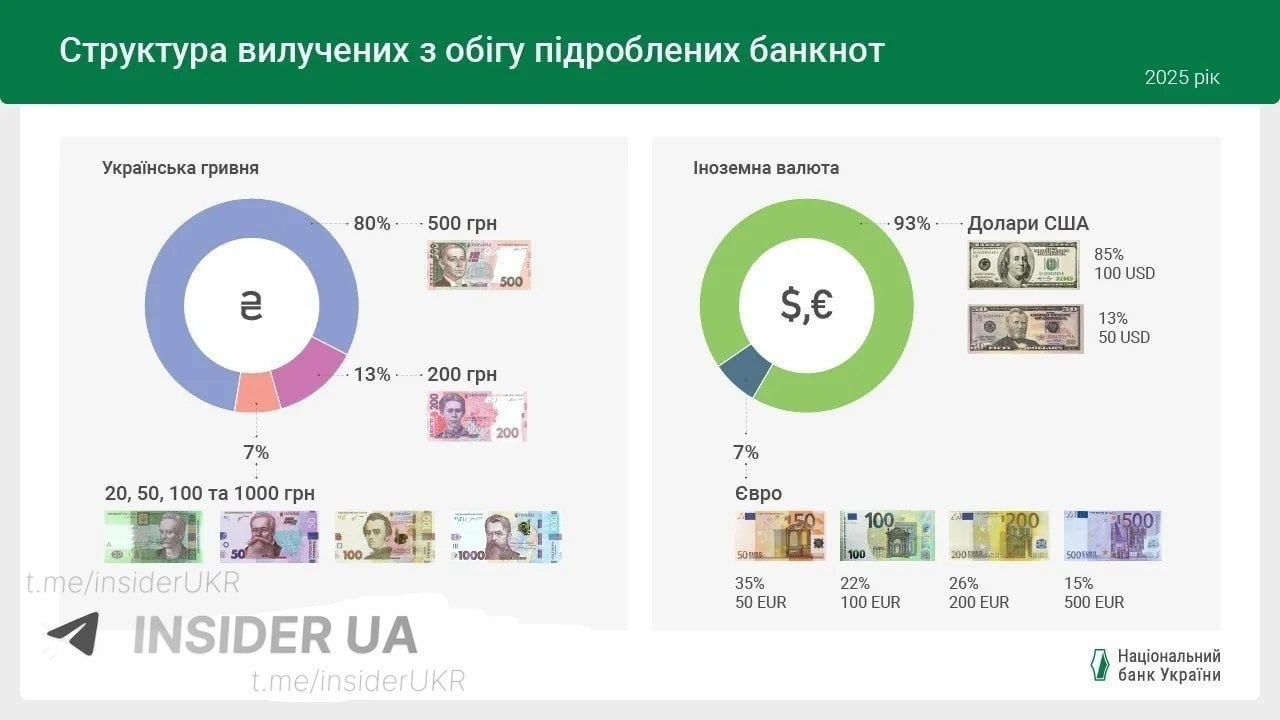 Структура вилучених з обігу підроблених банкнот

2025 рік

Українська гривня

₴

80% 500 грн

13% 200 грн

7%

20, 50, 100 та 1000 грн

Іноземна валюта

$,€

93% Долари США

85%
100 USD

13%
50 USD

7%

Євро

35%
50 EUR

22%
100 EUR

26%
200 EUR

15%
500 EUR

t.me/insiderUKR

INSIDER UA

t.me/insiderUKR

Національний банк України